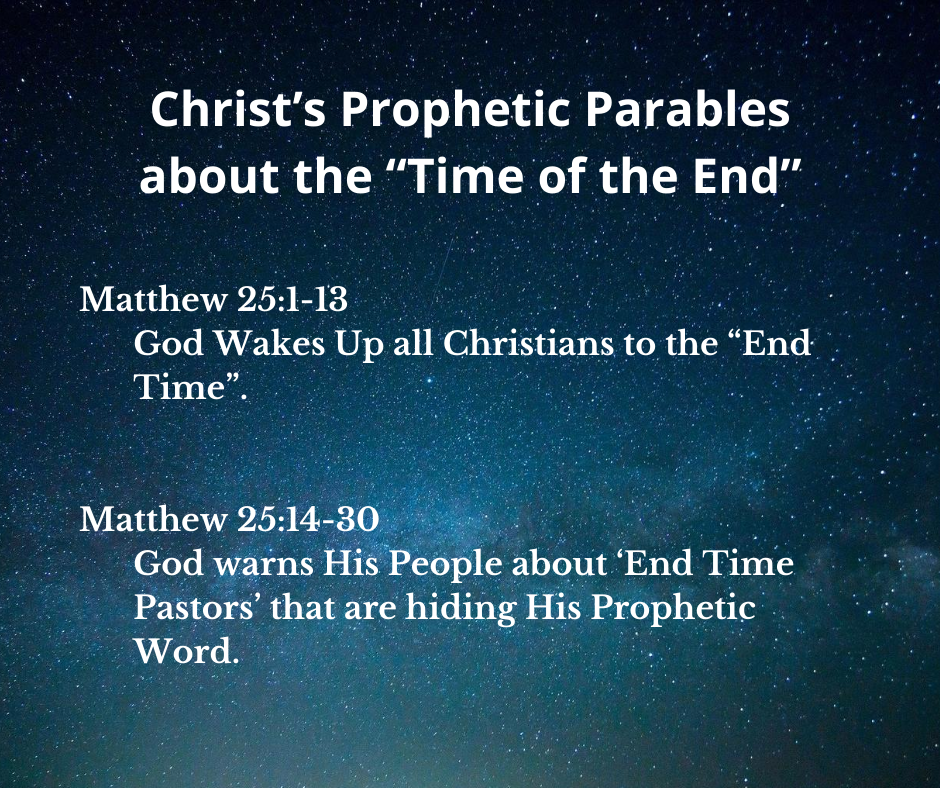 Christ’s Prophetic Parables about the “Time of the End”

Matthew 25:1-13
God Wakes Up all Christians to the “End Time”.

Matthew 25:14-30
God warns His People about ‘End Time Pastors’ that are hiding His Prophetic Word.